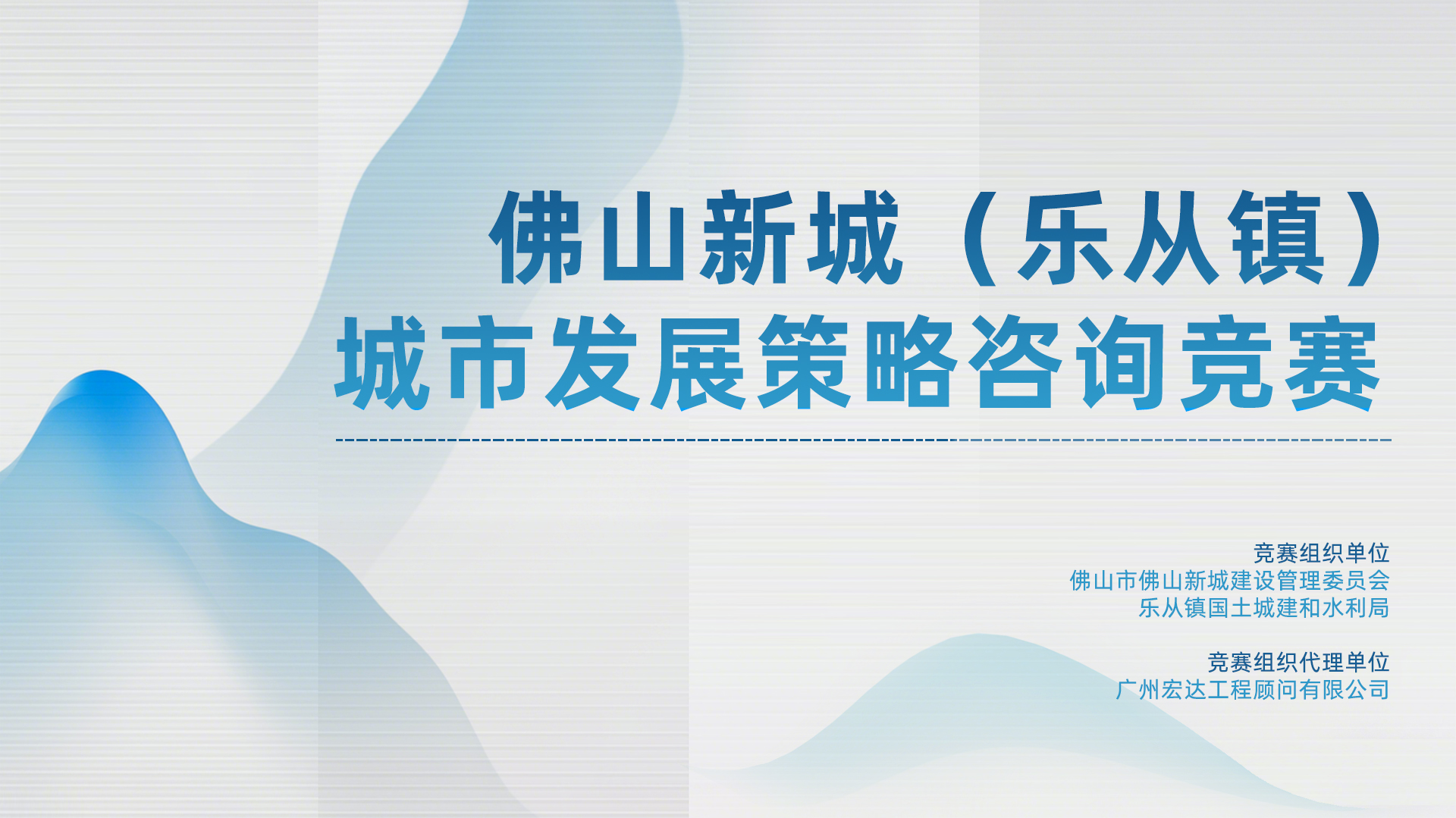 佛山新城（乐从镇）
城市发展策略咨询竞赛

竞赛组织单位
佛山市佛山新城建设管理委员会
乐从镇国土城建和水利局

竞赛组织代理单位
广州宏达工程顾问有限公司